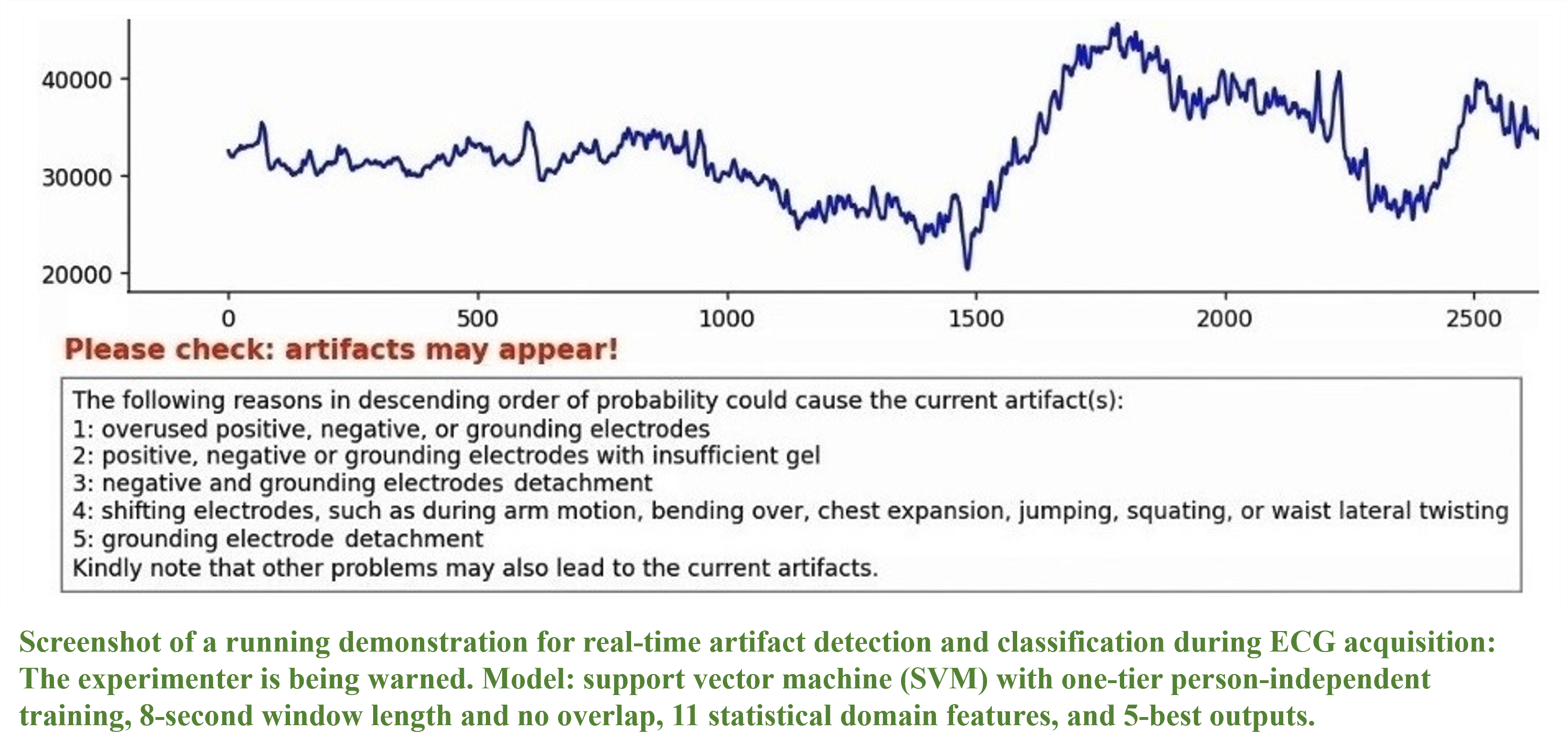 40000
30000
20000
0
500
1000
1500
2000
2500

Please check: artifacts may appear!

The following reasons in descending order of probability could cause the current artifact(s):
1: overused positive, negative, or grounding electrodes
2: positive, negative or grounding electrodes with insufficient gel
3: negative and grounding electrodes detachment
4: shifting electrodes, such as during arm motion, bending over, chest expansion, jumping, squating, or waist lateral twisting
5: grounding electrode detachment
Kindly note that other problems may also lead to the current artifacts.

Screenshot of a running demonstration for real-time artifact detection and classification during ECG acquisition: The experimenter is being warned. Model: support vector machine (SVM) with one-tier person-independent training, 8-second window length and no overlap, 11 statistical domain features, and 5-best outputs.